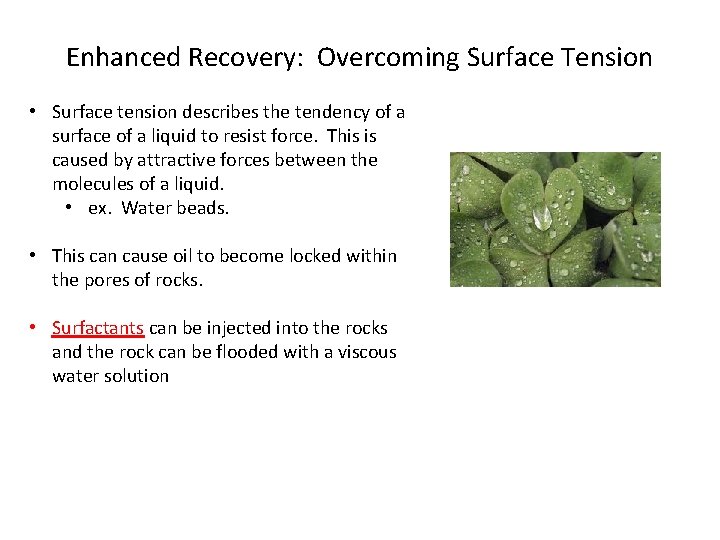 Enhanced Recovery:  Overcoming Surface Tension

• Surface tension describes the tendency of a surface of a liquid to resist force.  This is caused by attractive forces between the molecules of a liquid.
  • ex.  Water beads.

• This can cause oil to become locked within the pores of rocks.

• Surfactants can be injected into the rocks and the rock can be flooded with a viscous water solution